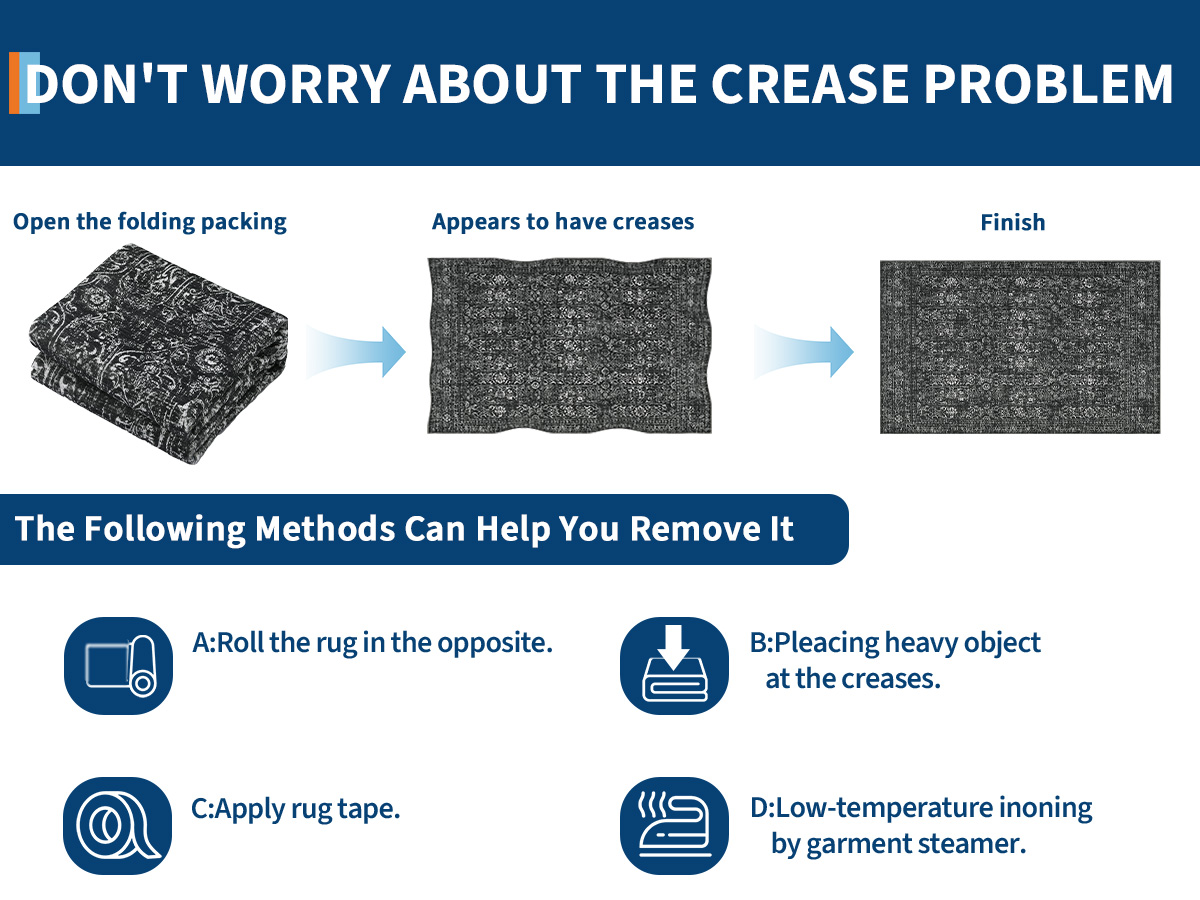 DON'T WORRY ABOUT THE CREASE PROBLEM

Open the folding packing

Appears to have creases

Finish

The Following Methods Can Help You Remove It

A:Roll the rug in the opposite.

B:Pleacing heavy object at the creases.

C:Apply rug tape.

D:Low-temperature inoning by garment steamer.